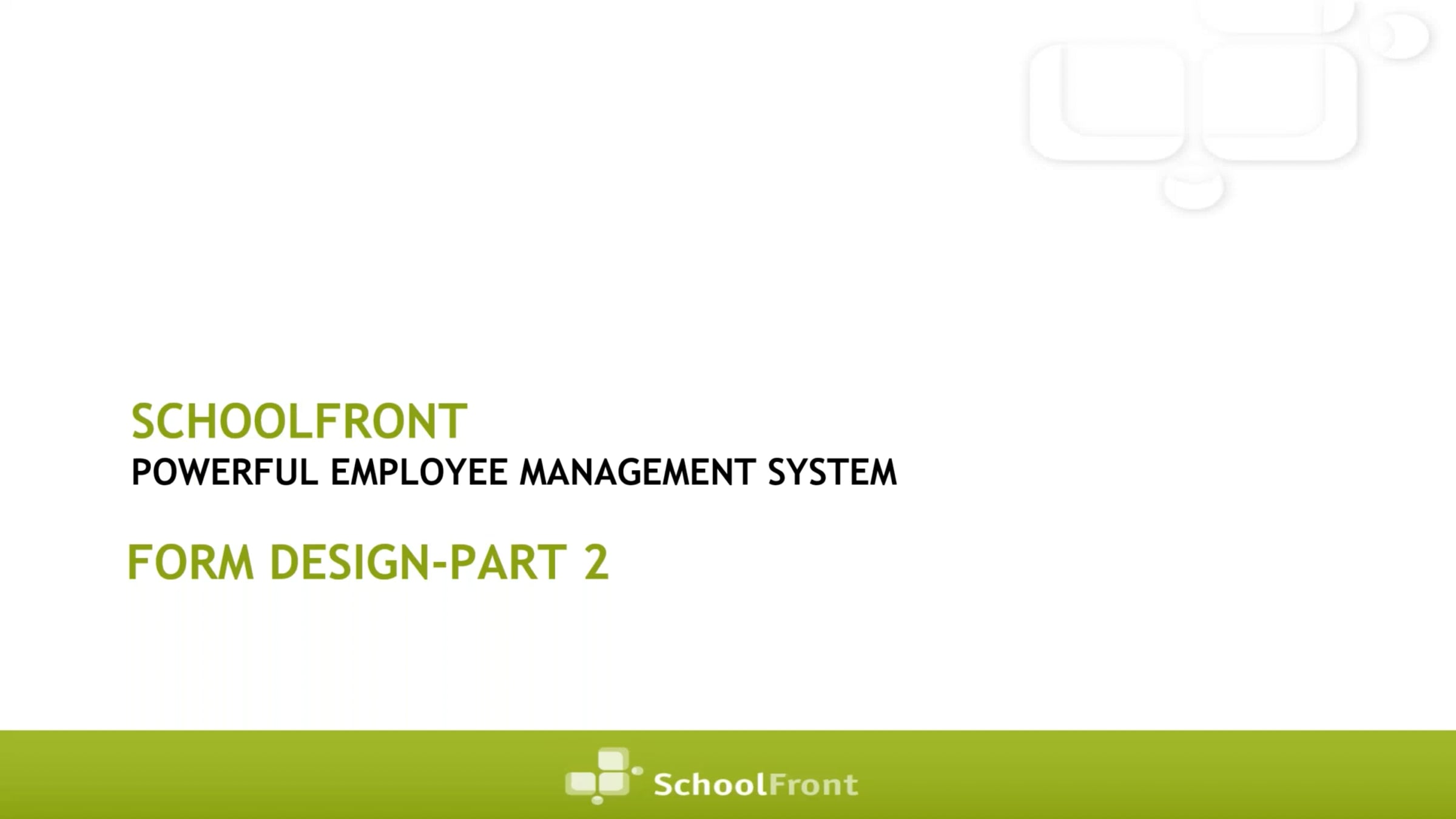 SCHOOLFRONT
POWERFUL EMPLOYEE MANAGEMENT SYSTEM

FORM DESIGN-PART 2

SchoolFront